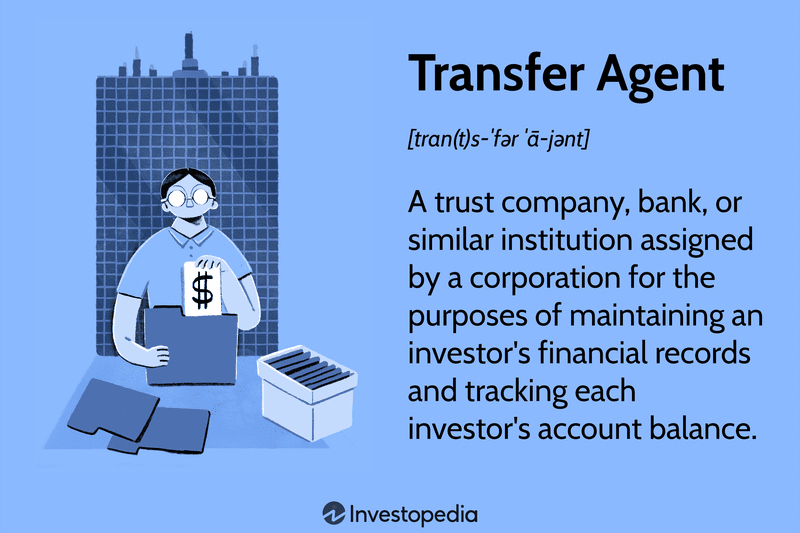 Transfer Agent

[tran(t)s-ˈfər ˈā-jənt]

A trust company, bank, or similar institution assigned by a corporation for the purposes of maintaining an investor's financial records and tracking each investor's account balance.

$

Investopedia